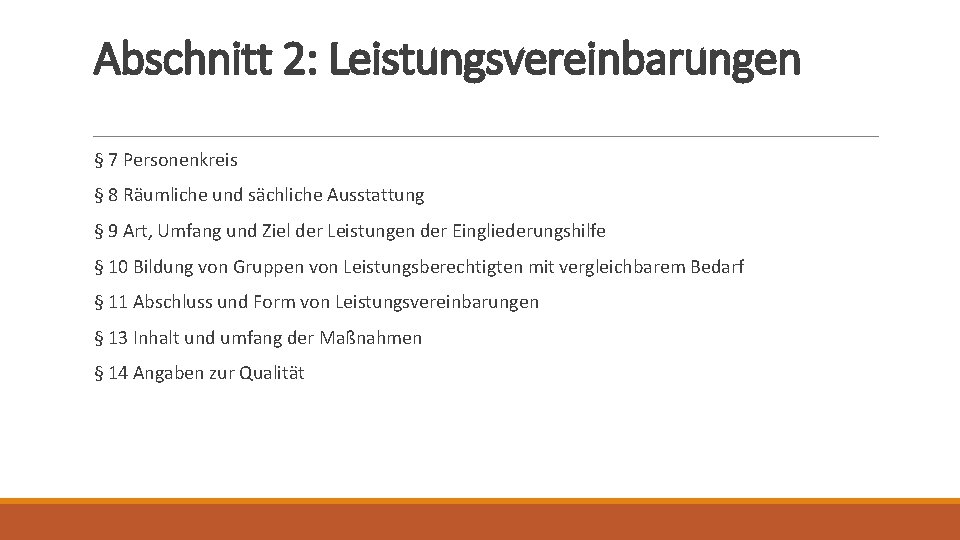 Abschnitt 2: Leistungsvereinbarungen

§ 7 Personenkreis

§ 8 Räumliche und sächliche Ausstattung

§ 9 Art, Umfang und Ziel der Leistungen der Eingliederungshilfe

§ 10 Bildung von Gruppen von Leistungsberechtigten mit vergleichbarem Bedarf

§ 11 Abschluss und Form von Leistungsvereinbarungen

§ 13 Inhalt und umfang der Maßnahmen

§ 14 Angaben zur Qualität